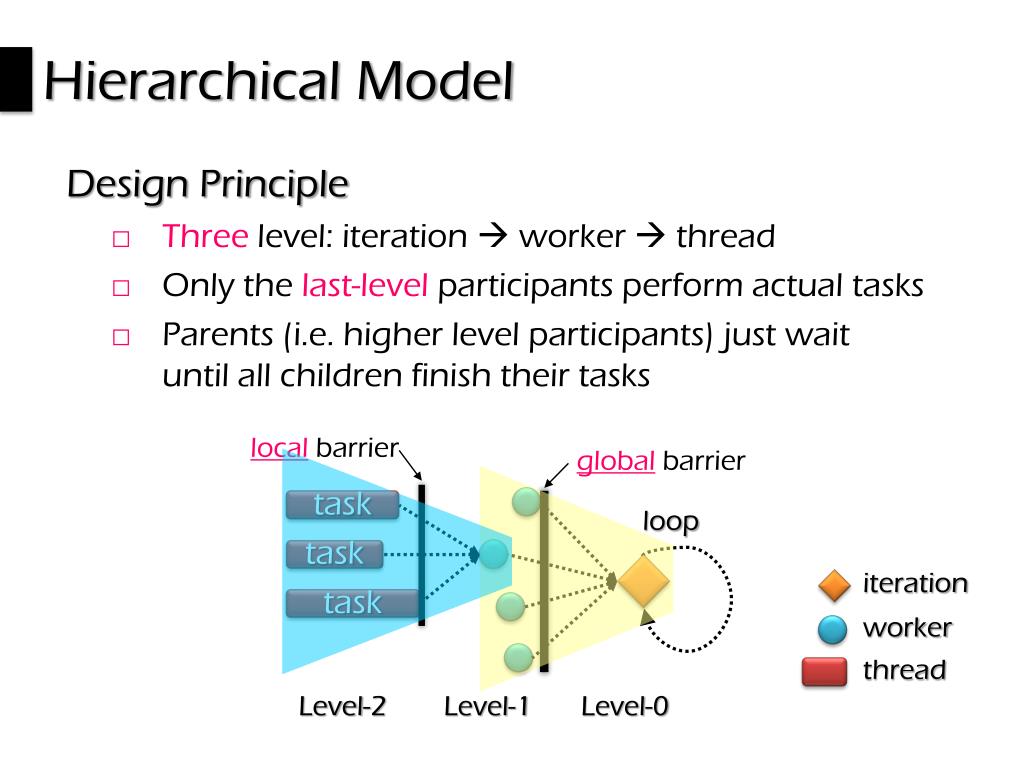 Hierarchical Model

Design Principle

□ Three level: iteration → worker → thread

□ Only the last-level participants perform actual tasks

□ Parents (i.e. higher level participants) just wait until all children finish their tasks

local barrier

global barrier

task

task

task

loop

iteration

worker

thread

Level-2

Level-1

Level-0